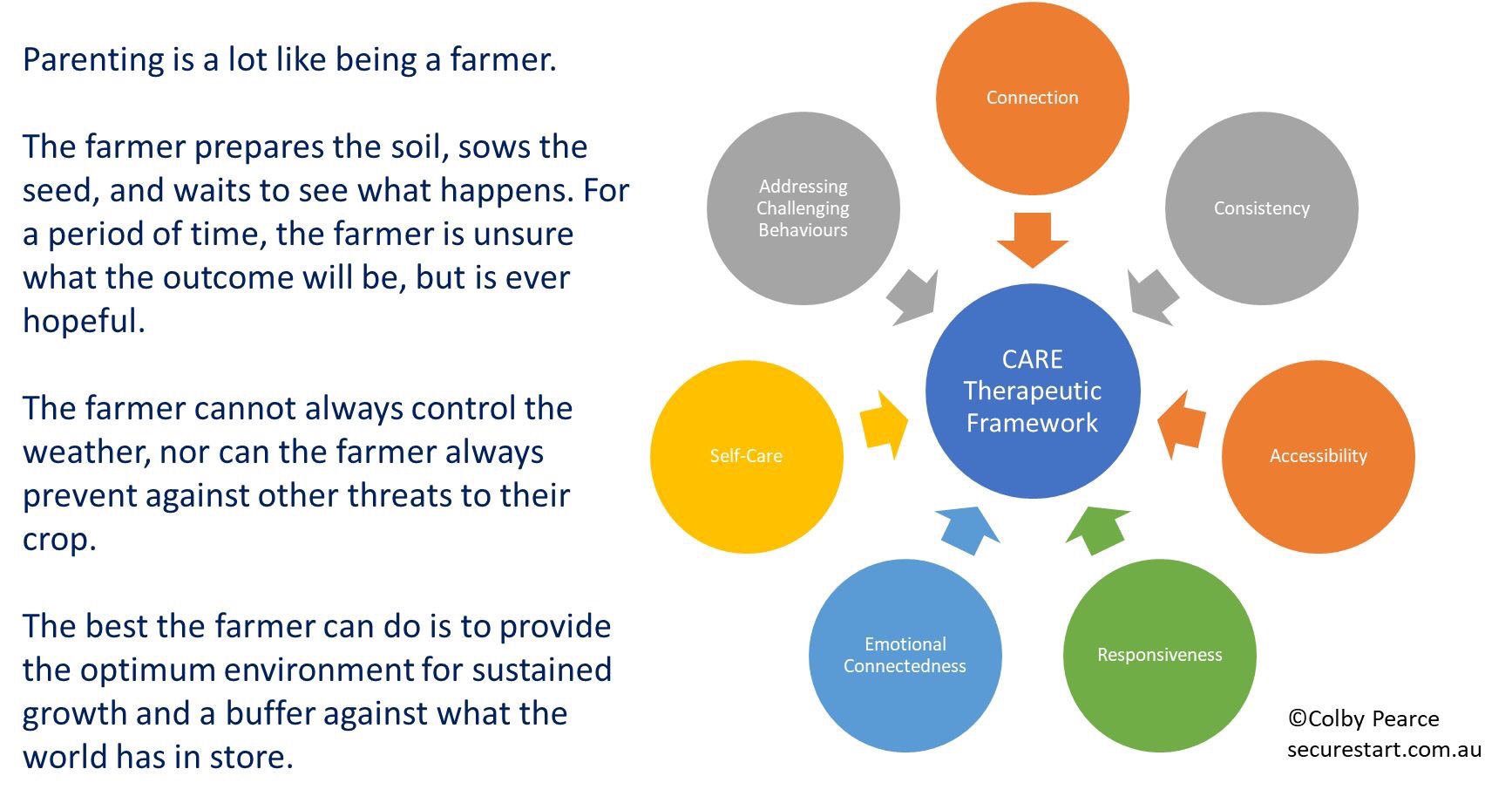 Parenting is a lot like being a farmer.

The farmer prepares the soil, sows the seed, and waits to see what happens. For a period of time, the farmer is unsure what the outcome will be, but is ever hopeful.

The farmer cannot always control the weather, nor can the farmer always prevent against other threats to their crop.

The best the farmer can do is to provide the optimum environment for sustained growth and a buffer against what the world has in store.

Connection

Addressing Challenging Behaviours

Consistency

CARE Therapeutic Framework

Self-Care

Accessibility

Emotional Connectedness

Responsiveness

©Colby Pearce
securestart.com.au